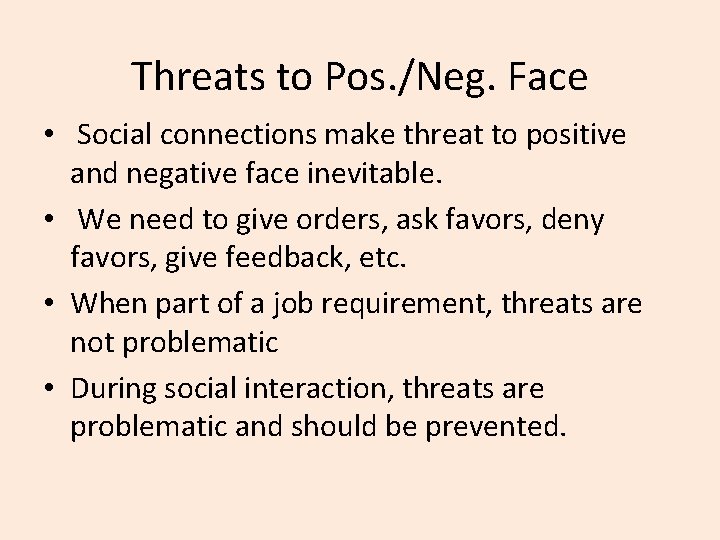 Threats to Pos./Neg. Face

• Social connections make threat to positive and negative face inevitable.
• We need to give orders, ask favors, deny favors, give feedback, etc.
• When part of a job requirement, threats are not problematic
• During social interaction, threats are problematic and should be prevented.